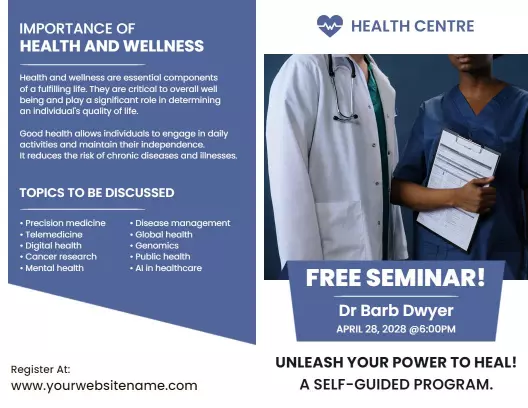 IMPORTANCE OF
HEALTH AND WELLNESS

Health and wellness are essential components of a fulfilling life. They are critical to overall well being and play a significant role in determining an individual's quality of life.

Good health allows individuals to engage in daily activities and maintain their independence. It reduces the risk of chronic diseases and illnesses.

TOPICS TO BE DISCUSSED

• Precision medicine
• Telemedicine
• Digital health
• Cancer research
• Mental health

• Disease management
• Global health
• Genomics
• Public health
• AI in healthcare

Register At:
www.yourwebsitename.com

HEALTH CENTRE

FREE SEMINAR!
Dr Barb Dwyer
APRIL 28, 2028 @6:00PM

UNLEASH YOUR POWER TO HEAL!
A SELF-GUIDED PROGRAM.